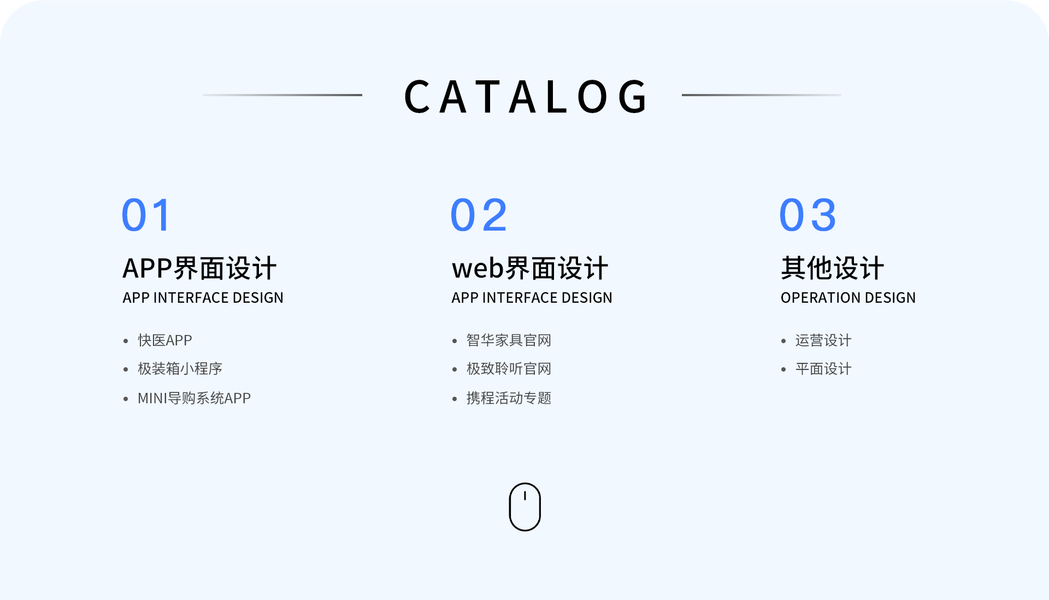 CATALOG

01
APP界面设计
APP INTERFACE DESIGN

• 快医APP
• 极装箱小程序
• MINI导购系统APP

02
web界面设计
APP INTERFACE DESIGN

• 智华家具官网
• 极致聆听官网
• 携程活动专题

03
其他设计
OPERATION DESIGN

• 运营设计
• 平面设计